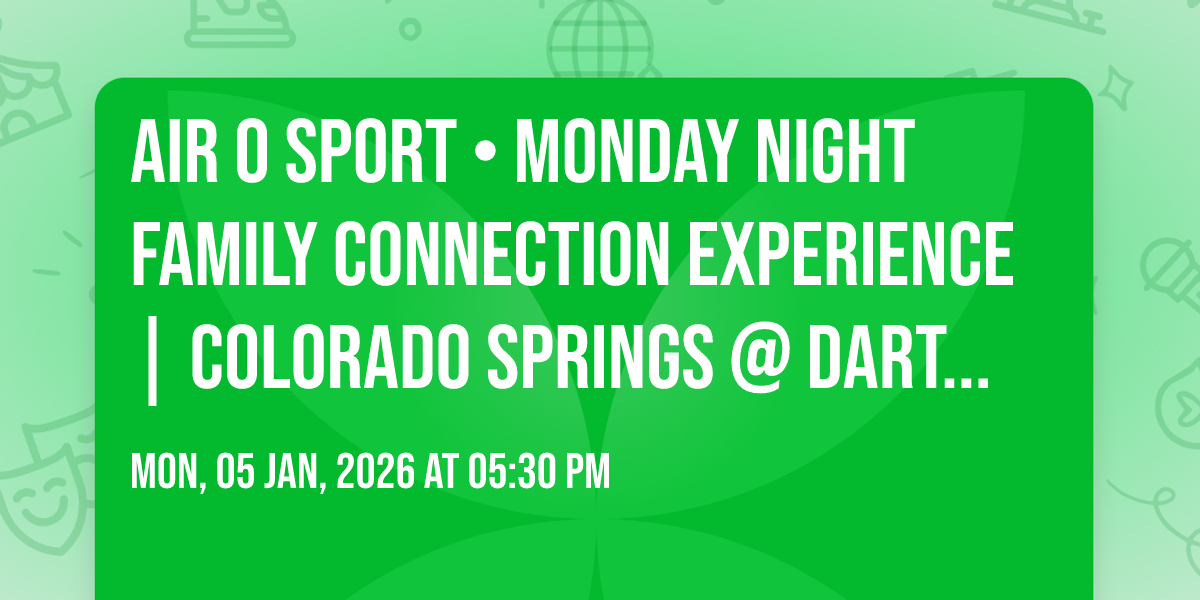 AIR O SPORT • MONDAY NIGHT FAMILY CONNECTION EXPERIENCE | COLORADO SPRINGS @ DART...

MON, 05 JAN, 2026 AT 05:30 PM